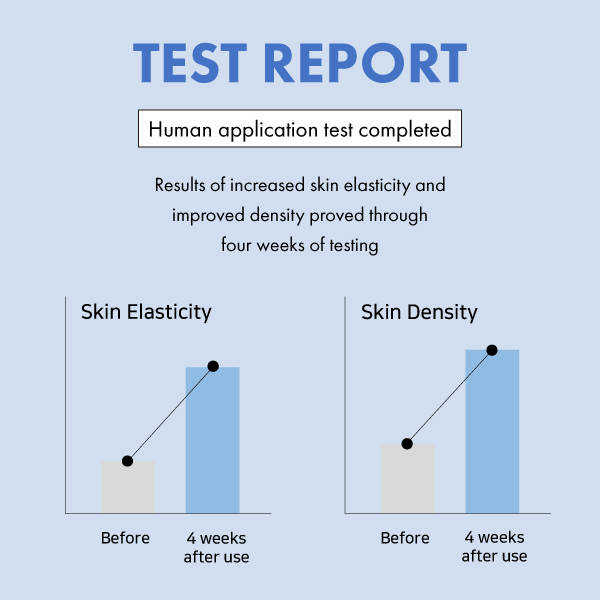 TEST REPORT

Human application test completed

Results of increased skin elasticity and improved density proved through four weeks of testing

Skin Elasticity

Before

4 weeks after use

Skin Density

Before

4 weeks after use